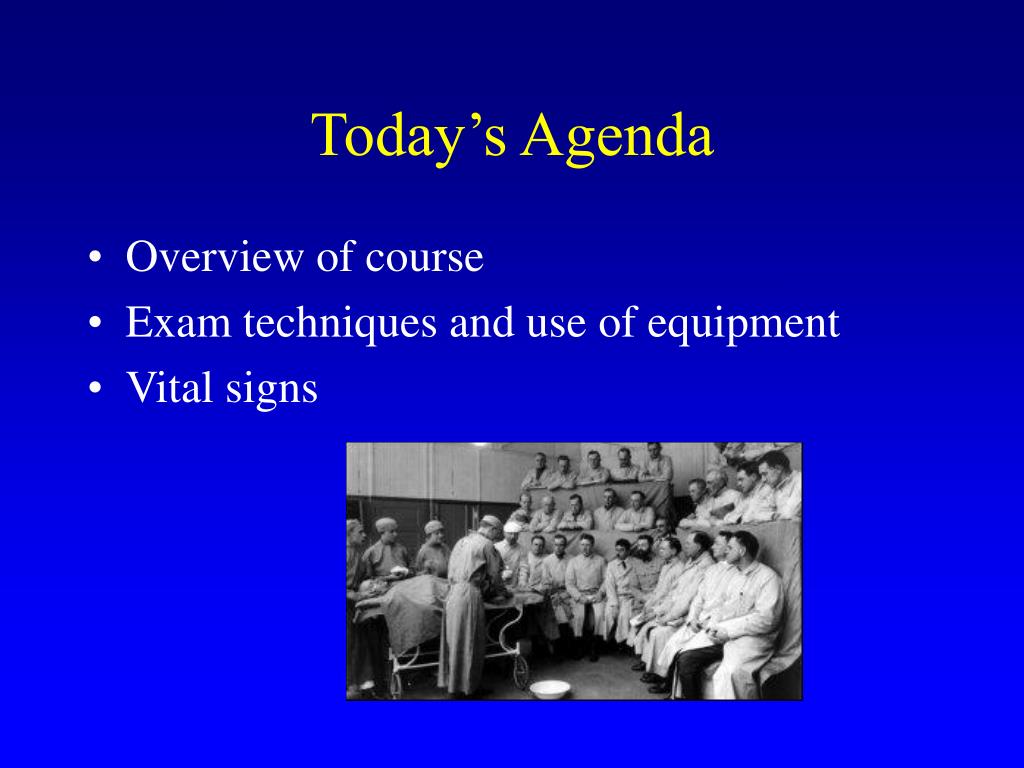 Today’s Agenda

• Overview of course
• Exam techniques and use of equipment
• Vital signs